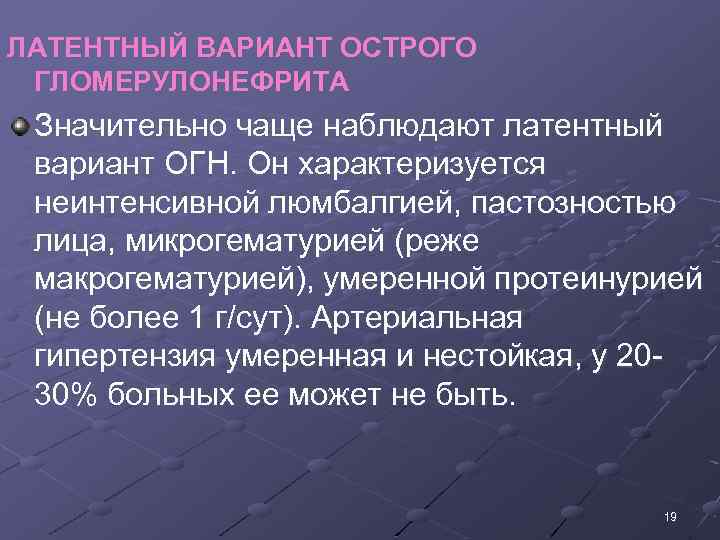 ЛАТЕНТНЫЙ ВАРИАНТ ОСТРОГО ГЛОМЕРУЛОНЕФРИТА

Значительно чаще наблюдают латентный вариант ОГН. Он характеризуется неинтенсивной люмбалгией, пастозностью лица, микрогематурией (реже макрогематурией), умеренной протеинурией (не более 1 г/сут). Артериальная гипертензия умеренная и нестойкая, у 20-30% больных ее может не быть.

19